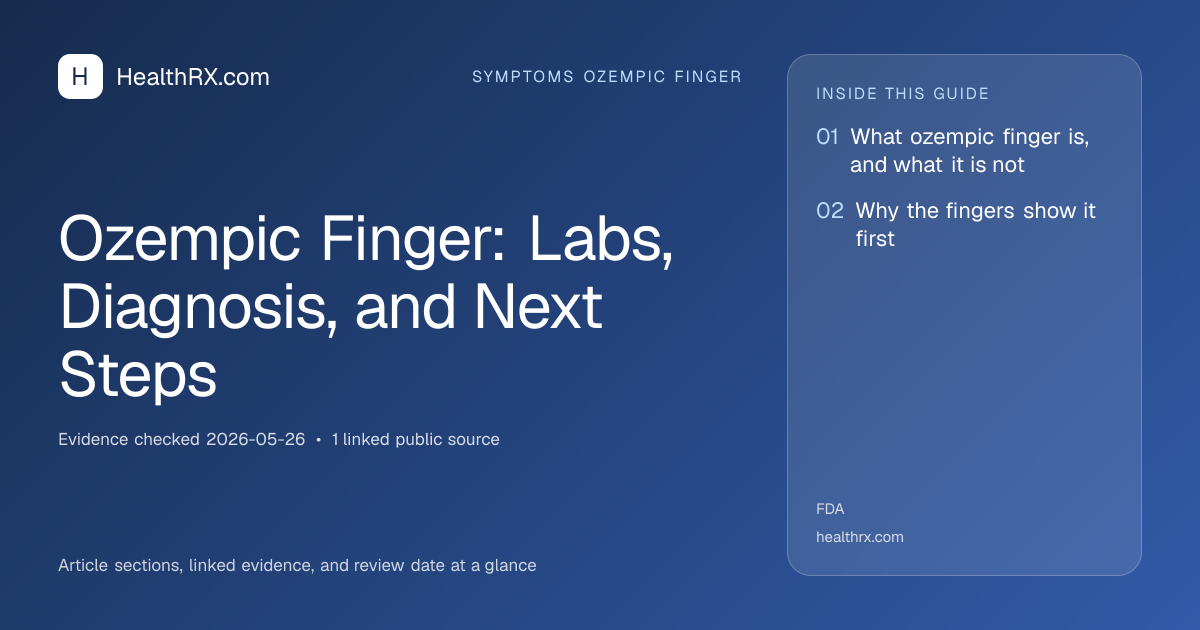 H HealthRX.com

SYMPTOMS OZEMPIC FINGER

Ozempic Finger: Labs, Diagnosis, and Next Steps

Evidence checked 2026-05-26 • 1 linked public source

Article sections, linked evidence, and review date at a glance

INSIDE THIS GUIDE

01 What ozempic finger is, and what it is not

02 Why the fingers show it first

FDA

healthrx.com